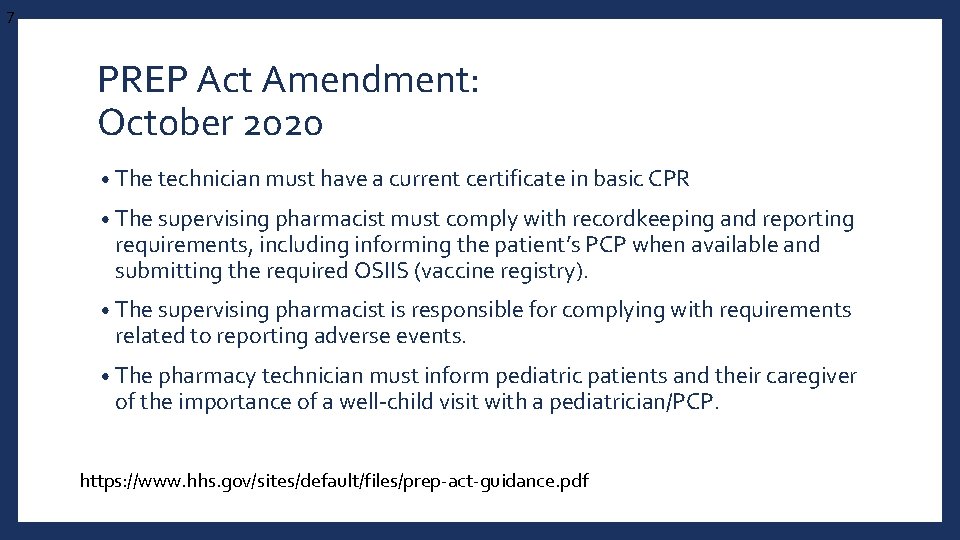 7

PREP Act Amendment: October 2020

• The technician must have a current certificate in basic CPR

• The supervising pharmacist must comply with recordkeeping and reporting requirements, including informing the patient's PCP when available and submitting the required OSIIS (vaccine registry).

• The supervising pharmacist is responsible for complying with requirements related to reporting adverse events.

• The pharmacy technician must inform pediatric patients and their caregiver of the importance of a well-child visit with a pediatrician/PCP.

https://www.hhs.gov/sites/default/files/prep-act-guidance.pdf